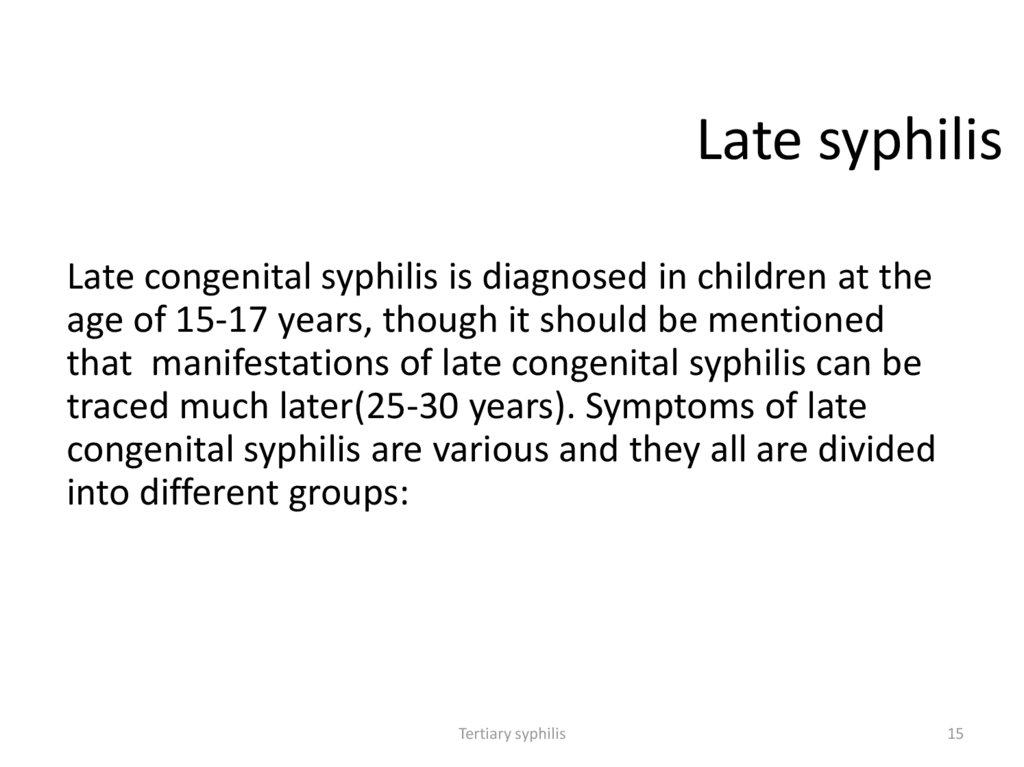 Late syphilis

Late congenital syphilis is diagnosed in children at the age of 15-17 years, though it should be mentioned that manifestations of late congenital syphilis can be traced much later(25-30 years). Symptoms of late congenital syphilis are various and they all are divided into different groups:

Tertiary syphilis

15